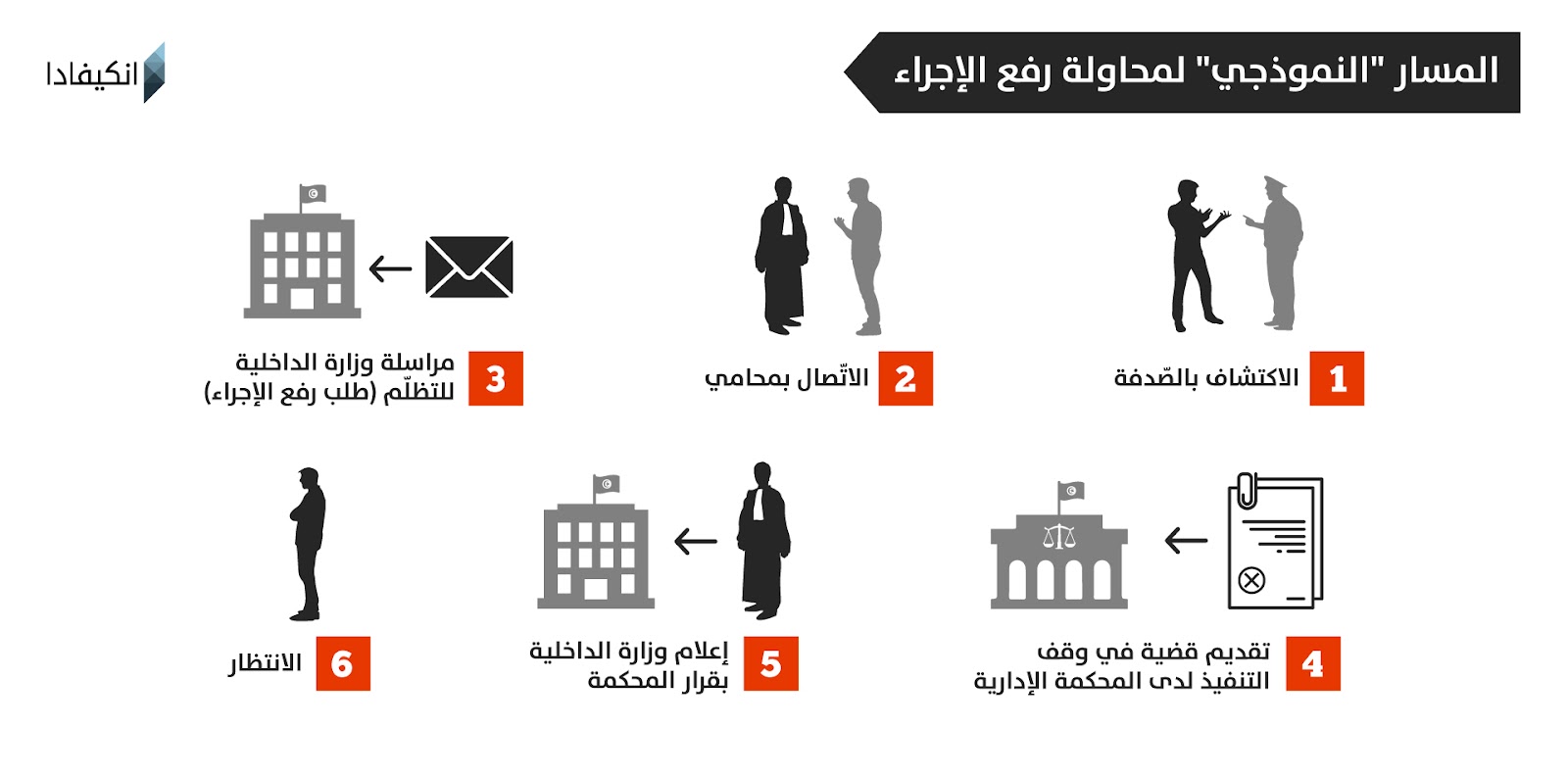 المسار "النموذجي" لمحاولة رفع الإجراء

انكيفادا

1 الاكتشاف بالصّدفة

2 الاتّصال بمحامي

3 مراسلة وزارة الداخلية للتظلّم (طلب رفع الإجراء)

4 تقديم قضية في وقف التنفيذ لدى المحكمة الإدارية

5 إعلام وزارة الداخلية بقرار المحكمة

6 الانتظار